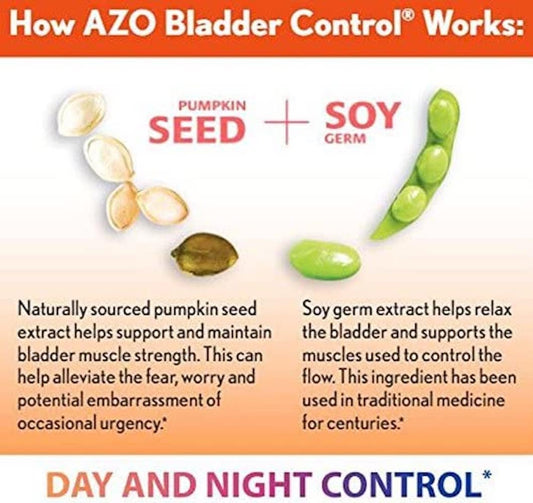 How AZO Bladder Control® Works:

PUMPKIN SEED + SOY GERM

Naturally sourced pumpkin seed extract helps support and maintain bladder muscle strength. This can help alleviate the fear, worry and potential embarrassment of occasional urgency.*

Soy germ extract helps relax the bladder and supports the muscles used to control the flow. This ingredient has been used in traditional medicine for centuries.*

DAY AND NIGHT CONTROL*